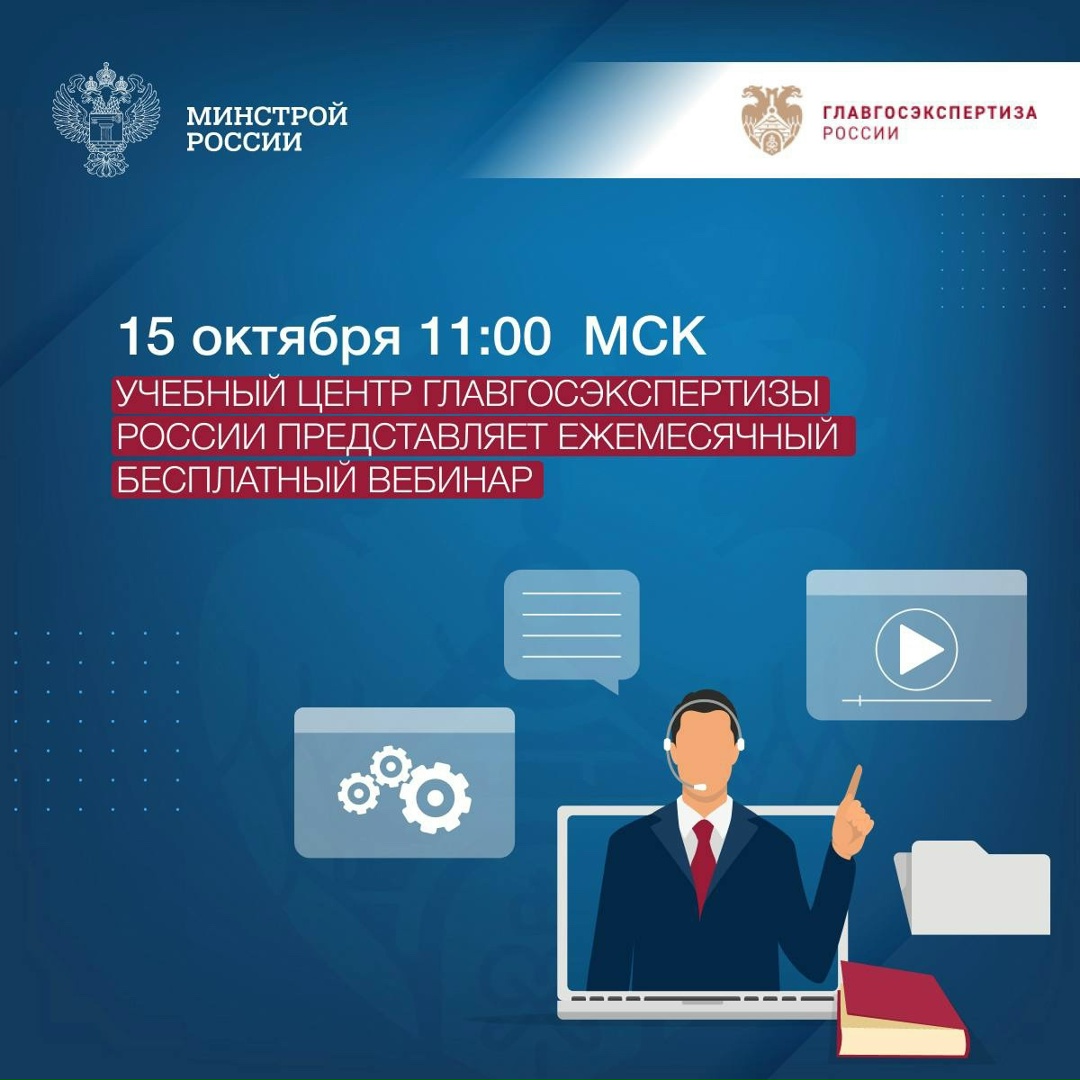 МИНСТРОЙ РОССИИ

ГЛАВГОСЭКСПЕРТИЗА РОССИИ

15 октября 11:00 МСК

УЧЕБНЫЙ ЦЕНТР ГЛАВГОСЭКСПЕРТИЗЫ РОССИИ ПРЕДСТАВЛЯЕТ ЕЖЕМЕСЯЧНЫЙ БЕСПЛАТНЫЙ ВЕБИНАР